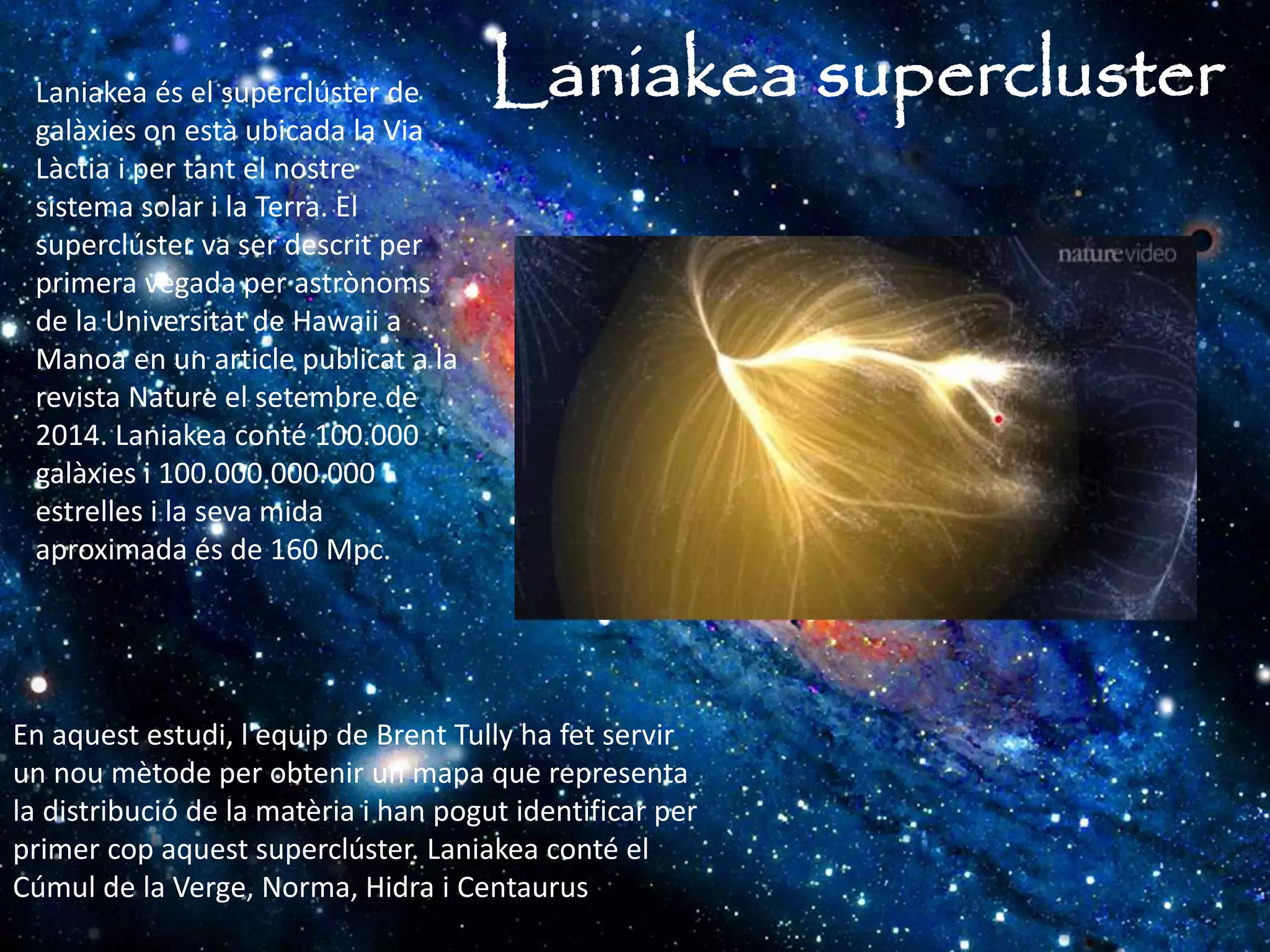 Laniakea supercluster

Laniakea és el superclúster de galàxies on està ubicada la Via Làctia i per tant el nostre sistema solar i la Terra. El superclúster va ser descrit per primera vegada per astrònoms de la Universitat de Hawaii a Manoa en un article publicat a la revista Nature el setembre de 2014. Laniakea conté 100.000 galàxies i 100.000.000.000 estrelles i la seva mida aproximada és de 160 Mpc.

naturevideo

En aquest estudi, l'equip de Brent Tully ha fet servir un nou mètode per obtenir un mapa que representa la distribució de la matèria i han pogut identificar per primer cop aquest superclúster. Laniakea conté el Cúmul de la Verge, Norma, Hidra i Centaurus